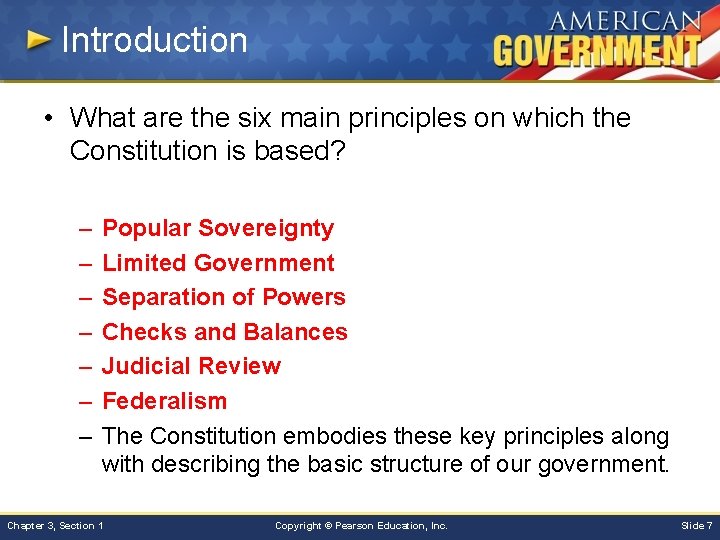 Introduction

AMERICAN GOVERNMENT

• What are the six main principles on which the Constitution is based?

– Popular Sovereignty
– Limited Government
– Separation of Powers
– Checks and Balances
– Judicial Review
– Federalism
– The Constitution embodies these key principles along with describing the basic structure of our government.

Chapter 3, Section 1

Copyright © Pearson Education, Inc.

Slide 7